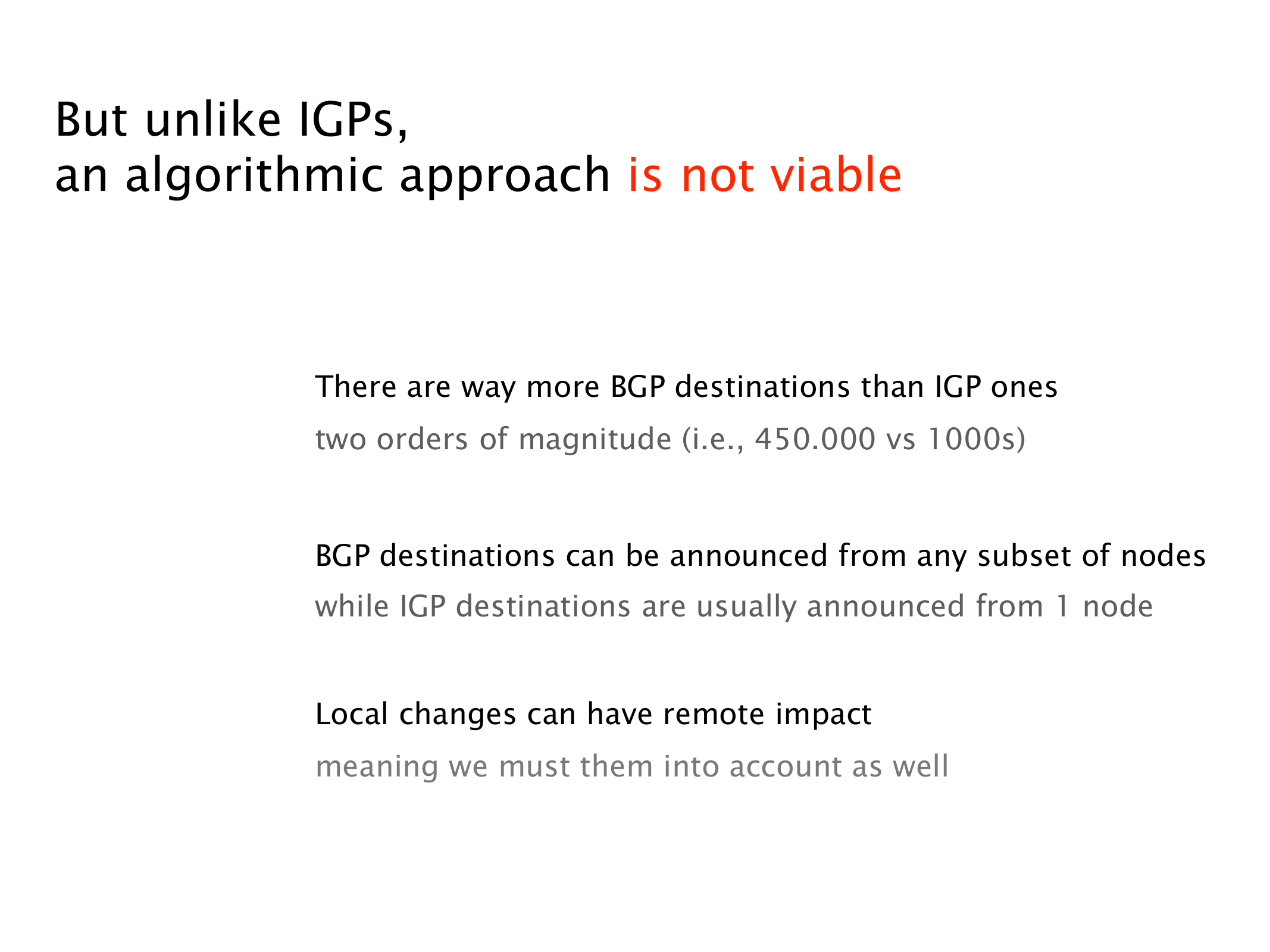 But unlike IGPs,
an algorithmic approach is not viable

There are way more BGP destinations than IGP ones
two orders of magnitude (i.e., 450.000 vs 1000s)

BGP destinations can be announced from any subset of nodes
while IGP destinations are usually announced from 1 node

Local changes can have remote impact
meaning we must them into account as well